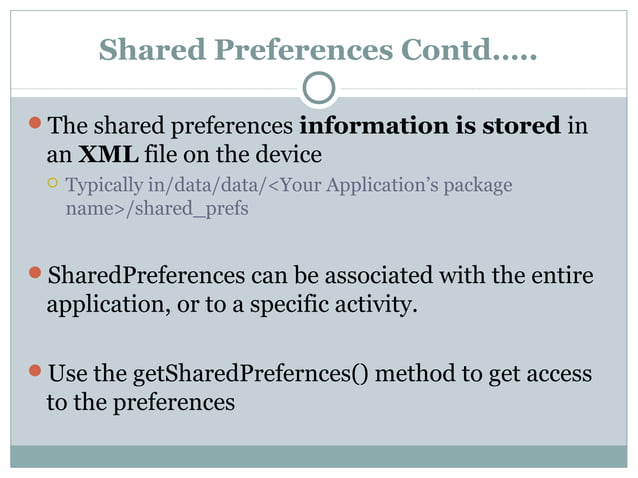 Shared Preferences Contd.....

The shared preferences information is stored in an XML file on the device

Typically in/data/data/<Your Application's package name>/shared_prefs

SharedPreferences can be associated with the entire application, or to a specific activity.

Use the getSharedPrefernces() method to get access to the preferences